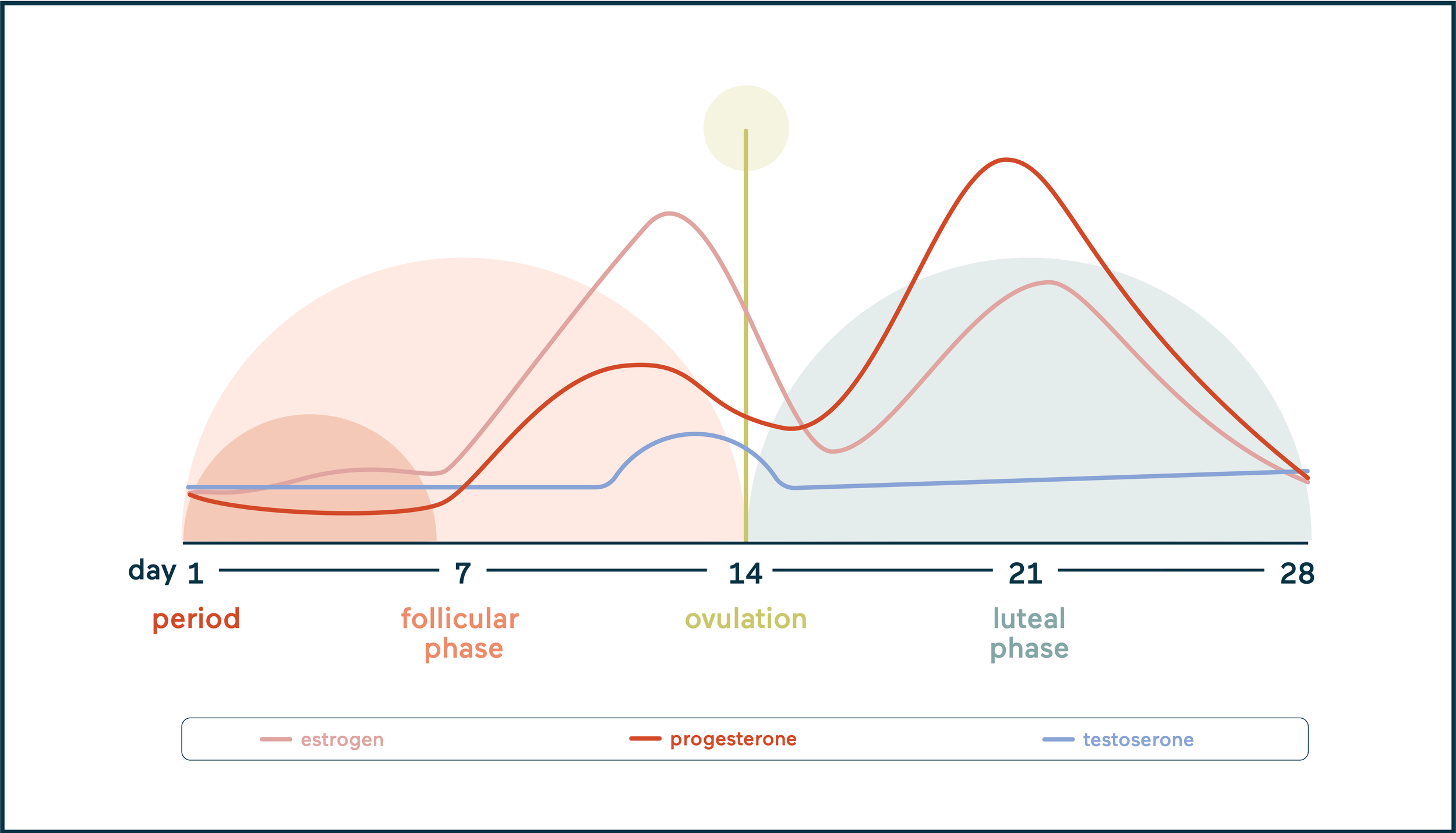 day 1 7 14 21 28

period

follicular phase

ovulation

luteal phase

estrogen

progesterone

testoserone